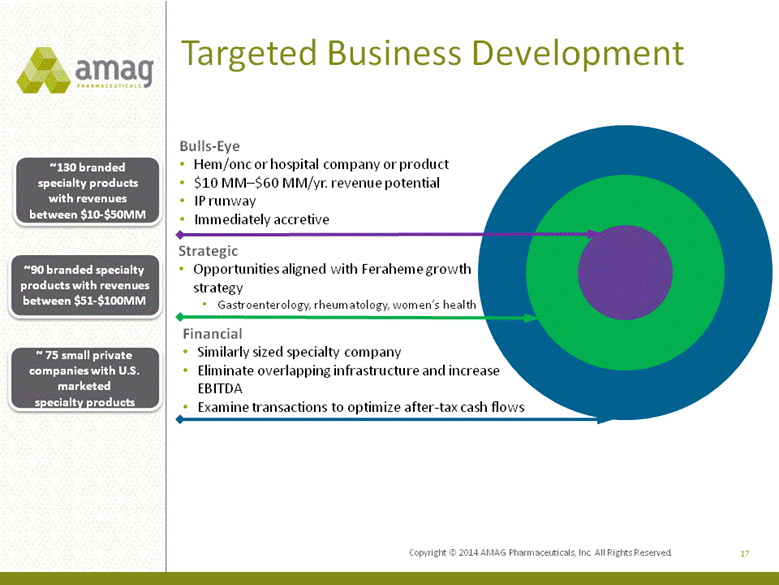 amag
PHARMACEUTICALS

Targeted Business Development

~130 branded specialty products with revenues between $10-$50MM

~90 branded specialty products with revenues between $51-$100MM

~ 75 small private companies with U.S. marketed specialty products

Bulls-Eye
• Hem/onc or hospital company or product
• $10 MM–$60 MM/yr. revenue potential
• IP runway
• Immediately accretive

Strategic
• Opportunities aligned with Feraheme growth strategy
 • Gastroenterology, rheumatology, women's health

Financial
• Similarly sized specialty company
• Eliminate overlapping infrastructure and increase EBITDA
• Examine transactions to optimize after-tax cash flows

Copyright © 2014 AMAG Pharmaceuticals, Inc. All Rights Reserved.

17